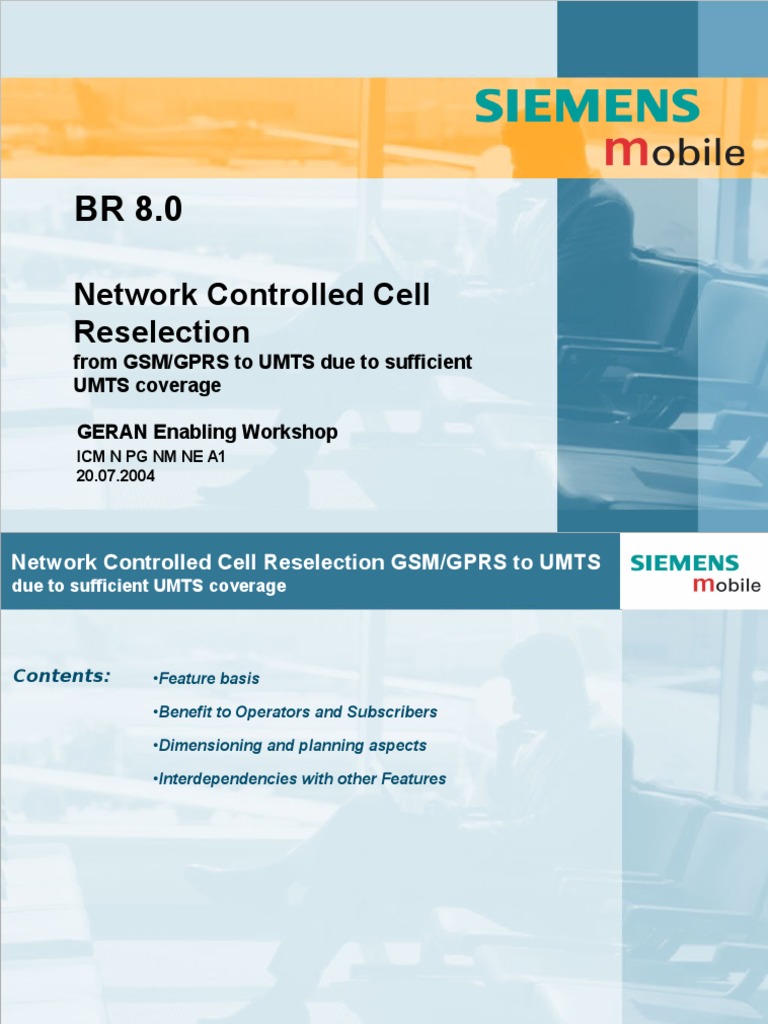 SIEMENS
mobile

BR 8.0

Network Controlled Cell Reselection
from GSM/GPRS to UMTS due to sufficient UMTS coverage

GERAN Enabling Workshop
ICM N PG NM NE A1
20.07.2004

Network Controlled Cell Reselection GSM/GPRS to UMTS
due to sufficient UMTS coverage

SIEMENS
mobile

Contents:

•Feature basis

•Benefit to Operators and Subscribers

•Dimensioning and planning aspects

•Interdependencies with other Features